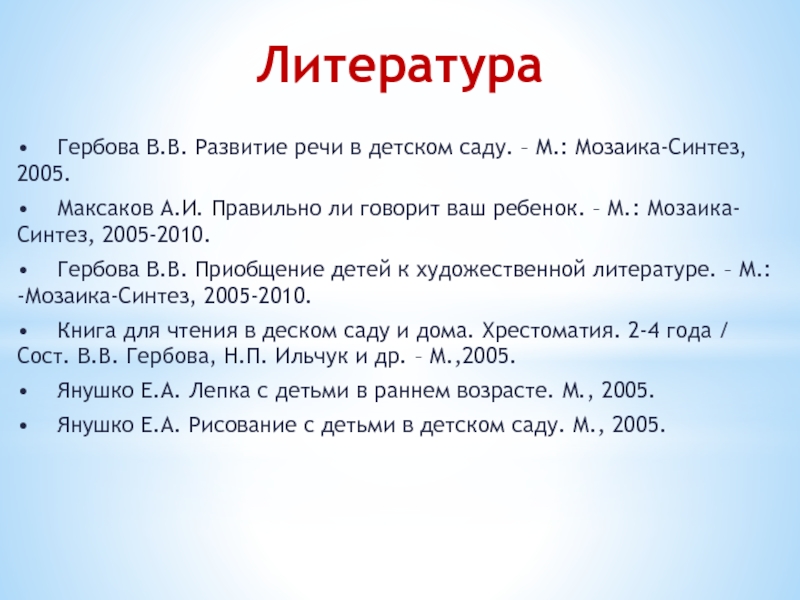 Литература

• Гербова В.В. Развитие речи в детском саду. – М.: Мозаика-Синтез, 2005.

• Максаков А.И. Правильно ли говорит ваш ребенок. – М.: Мозаика-Синтез, 2005-2010.

• Гербова В.В. Приобщение детей к художественной литературе. – М.: -Мозаика-Синтез, 2005-2010.

• Книга для чтения в деском саду и дома. Хрестоматия. 2-4 года / Сост. В.В. Гербова, Н.П. Ильчук и др. – М.,2005.

• Янушко Е.А. Лепка с детьми в раннем возрасте. М., 2005.

• Янушко Е.А. Рисование с детьми в детском саду. М., 2005.